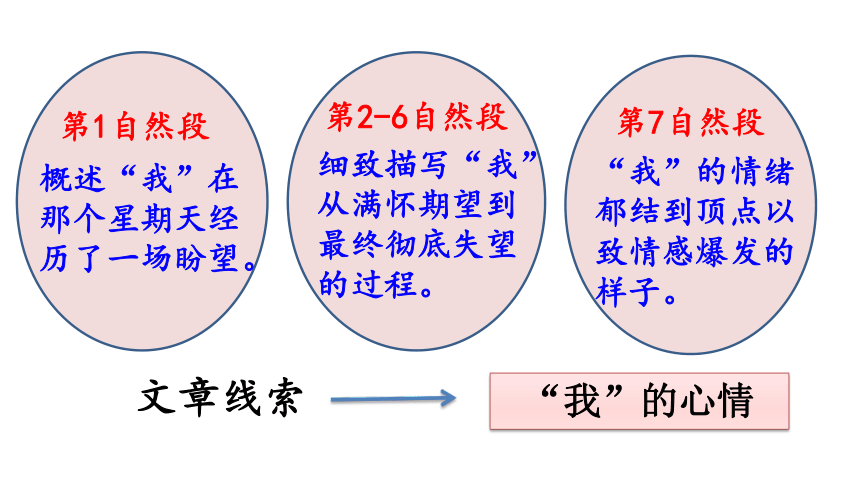 第1自然段

概述“我”在那个星期天经历了一场盼望。

第2-6自然段

细致描写“我”从满怀期望到最终彻底失望的过程。

第7自然段

“我”的情绪郁结到顶点以致情感爆发的样子。

文章线索

“我”的心情